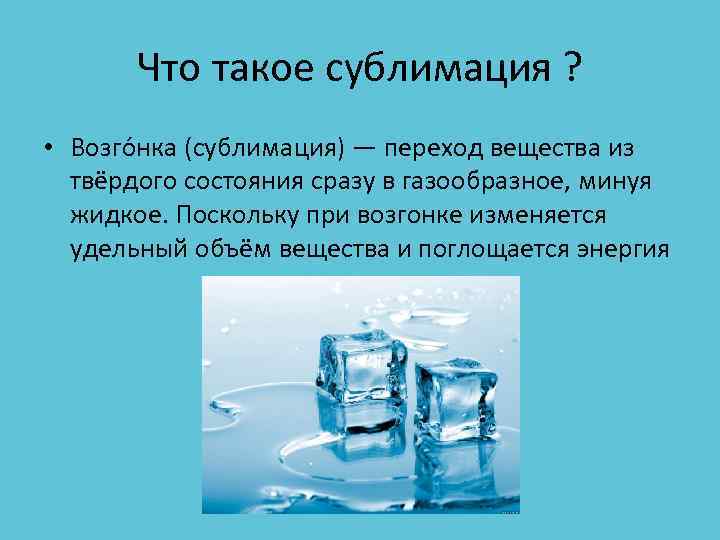 Что такое сублимация ?

• Возго́нка (сублимация) — переход вещества из твёрдого состояния сразу в газообразное, минуя жидкое. Поскольку при возгонке изменяется удельный объём вещества и поглощается энергия